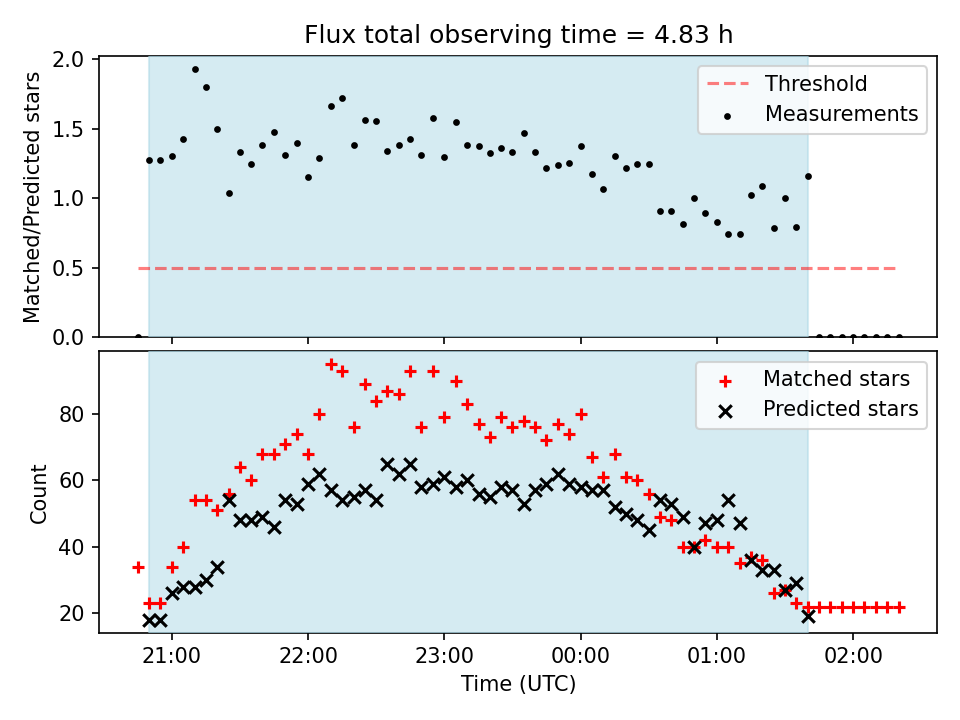 Flux total observing time = 4.83 h

Matched/Predicted stars
2.0
1.5
1.0
0.5
0.0

Threshold
Measurements

Count
80
60
40
20

Matched stars
Predicted stars

21:00
22:00
23:00
00:00
01:00
02:00
Time (UTC)